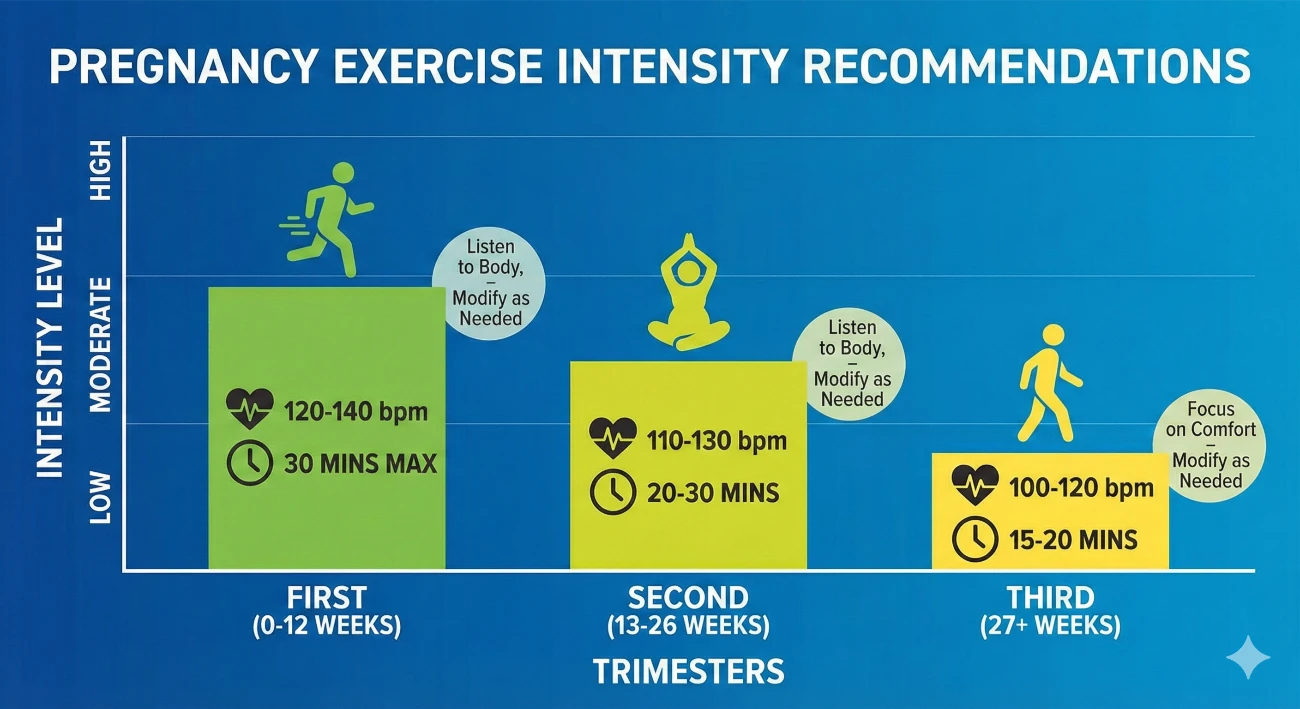 PREGNANCY EXERCISE INTENSITY RECOMMENDATIONS

INTENSITY LEVEL

HIGH

MODERATE

LOW

Listen to Body, – Modify as Needed

120-140 bpm

30 MINS MAX

Listen to Body, – Modify as Needed

110-130 bpm

20-30 MINS

Focus on Comfort – Modify as Needed

100-120 bpm

15-20 MINS

FIRST
(0-12 WEEKS)

SECOND
(13-26 WEEKS)

THIRD
(27+ WEEKS)

TRIMESTERS